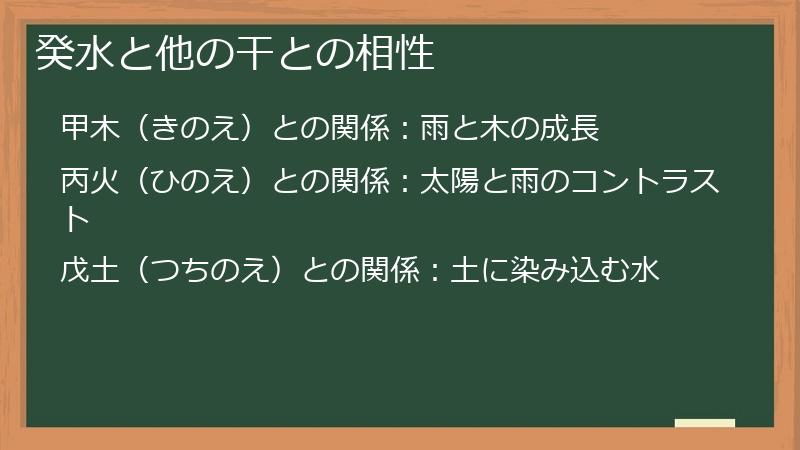 癸水と他の干との相性

甲木（きのえ）との関係：雨と木の成長

丙火（ひのえ）との関係：太陽と雨のコントラスト

戊土（つちのえ）との関係：土に染み込む水